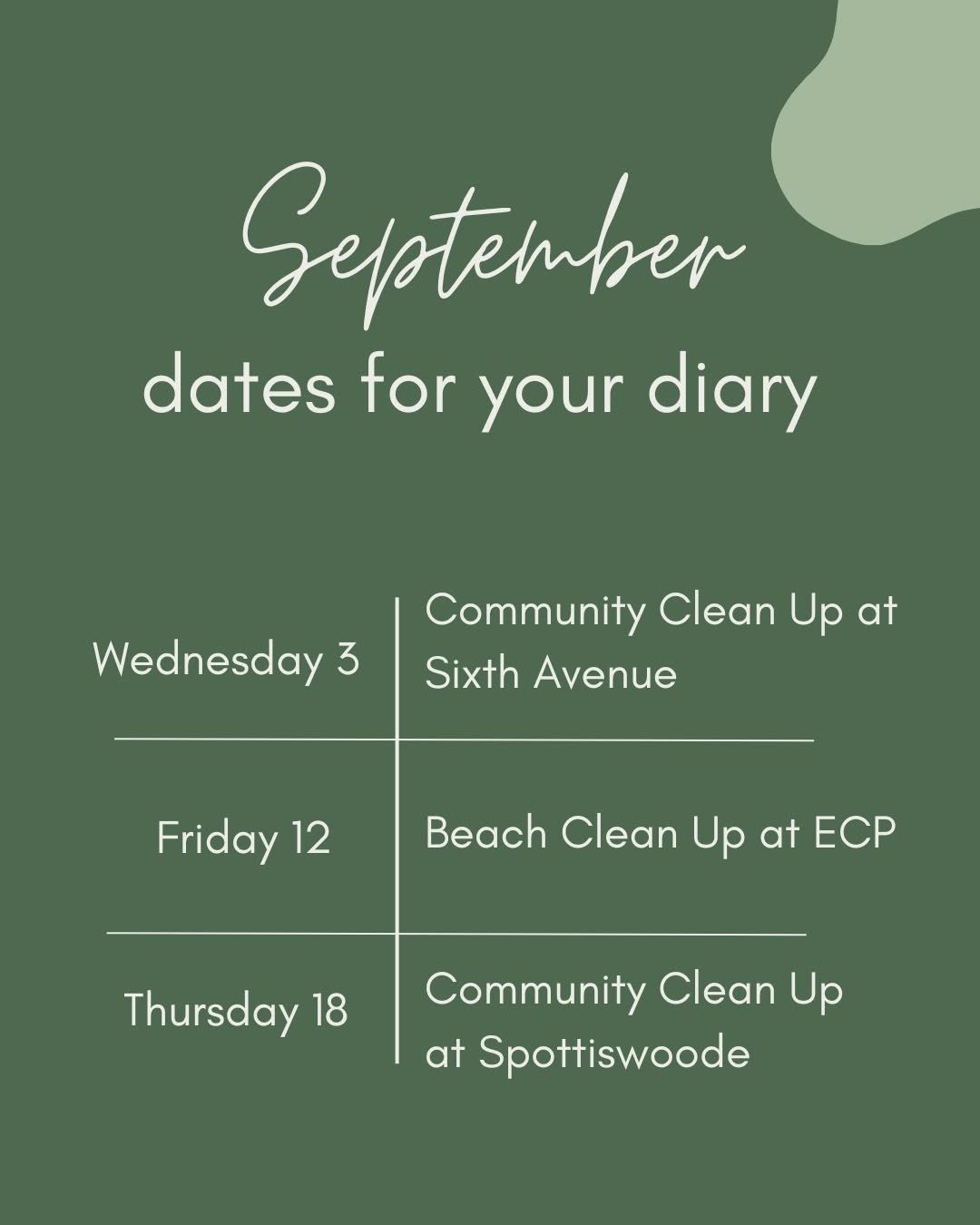 September

dates for your diary

| | |
|---|---|
| Wednesday 3 | Community Clean Up at Sixth Avenue |
| Friday 12 | Beach Clean Up at ECP |
| Thursday 18 | Community Clean Up at Spottiswoode |